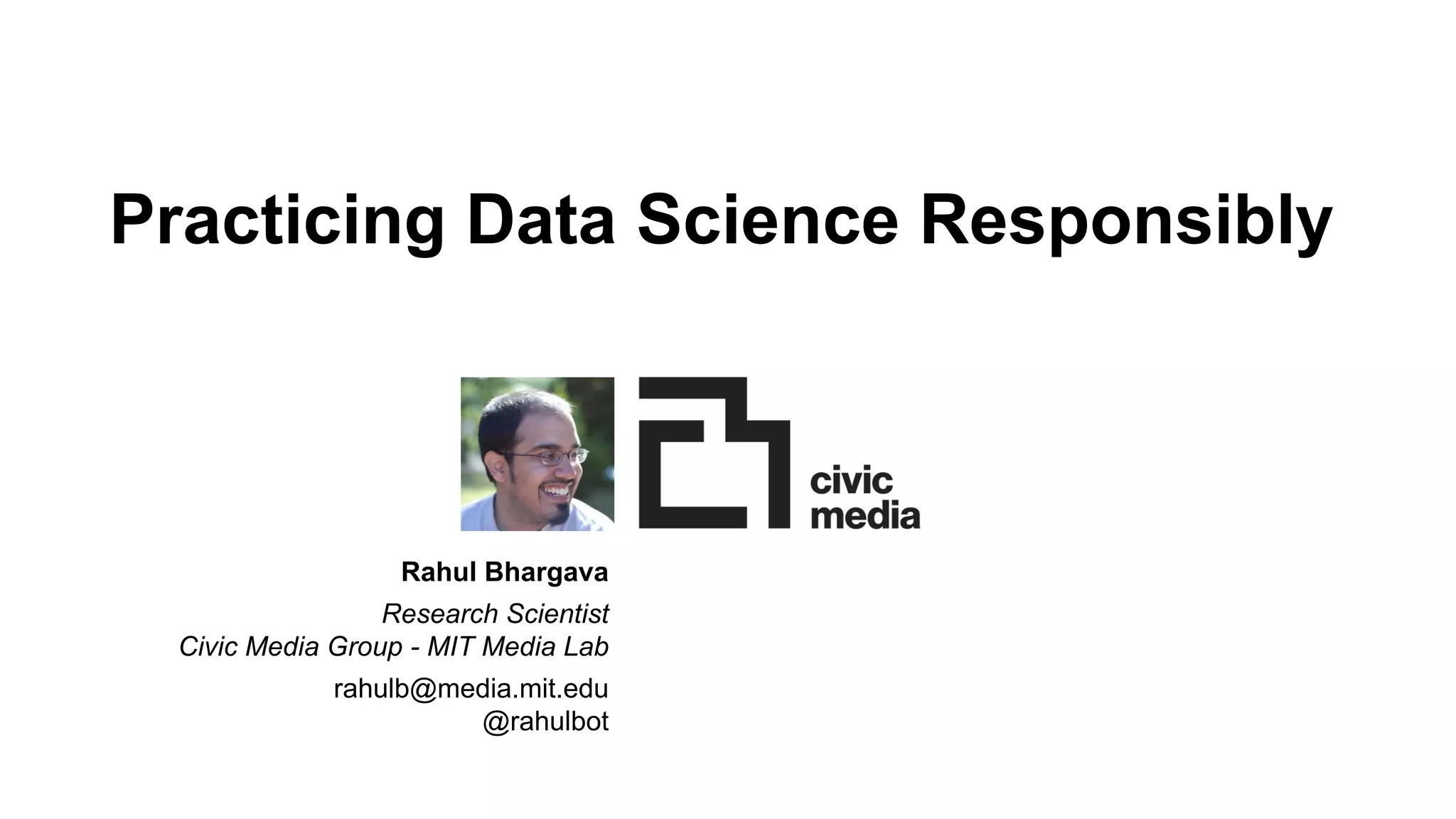 Practicing Data Science Responsibly

civic
media

Rahul Bhargava

Research Scientist
Civic Media Group - MIT Media Lab

rahulb@media.mit.edu
@rahulbot